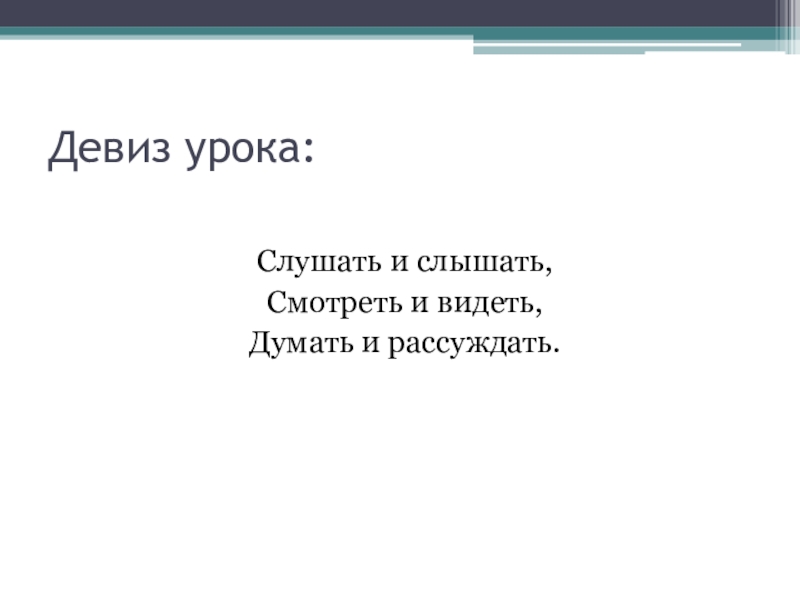 Девиз урока:

Слушать и слышать,
Смотреть и видеть,
Думать и рассуждать.